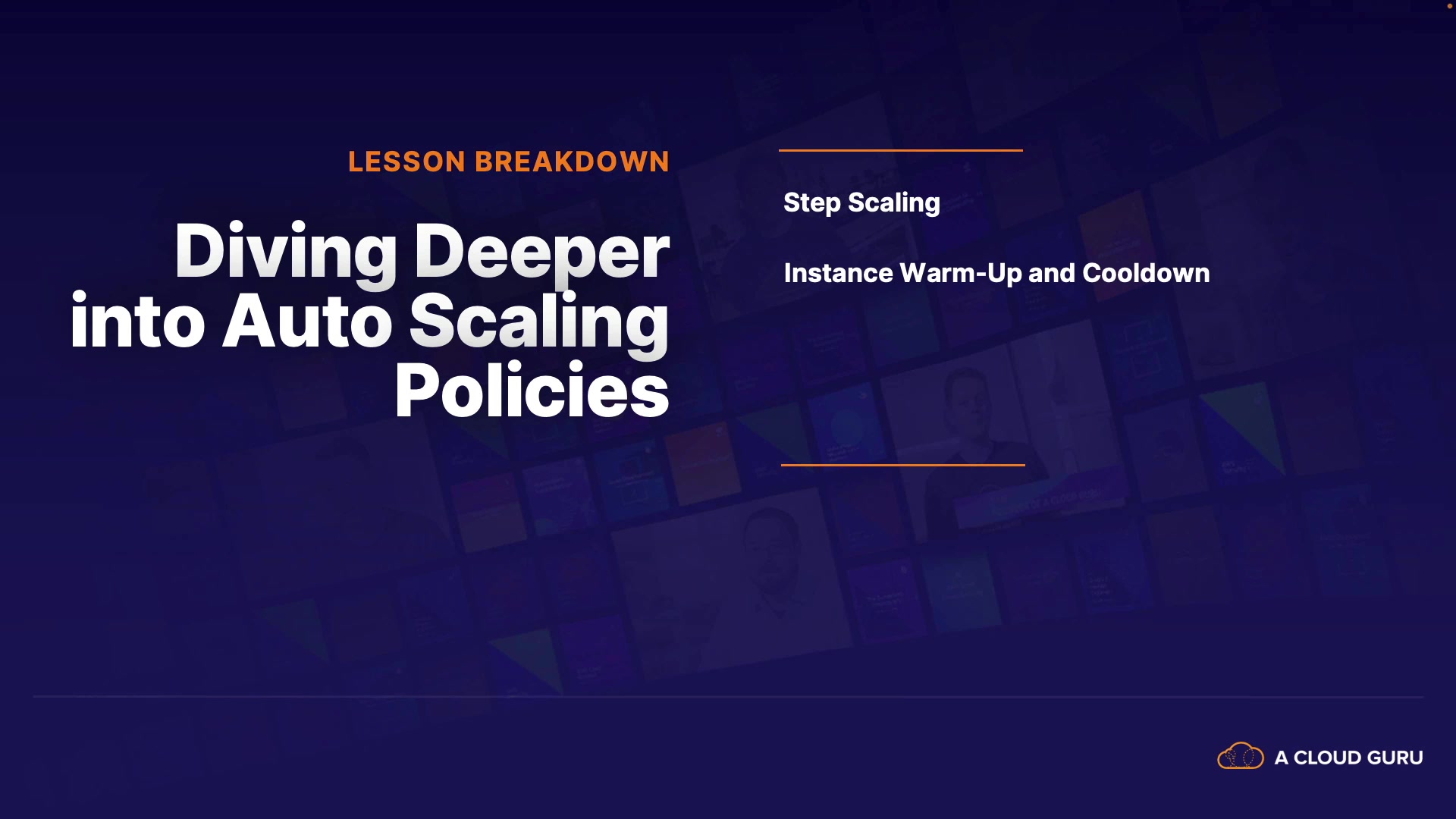 LESSON BREAKDOWN

Diving Deeper into Auto Scaling Policies

Step Scaling

Instance Warm-Up and Cooldown

A CLOUD GURU